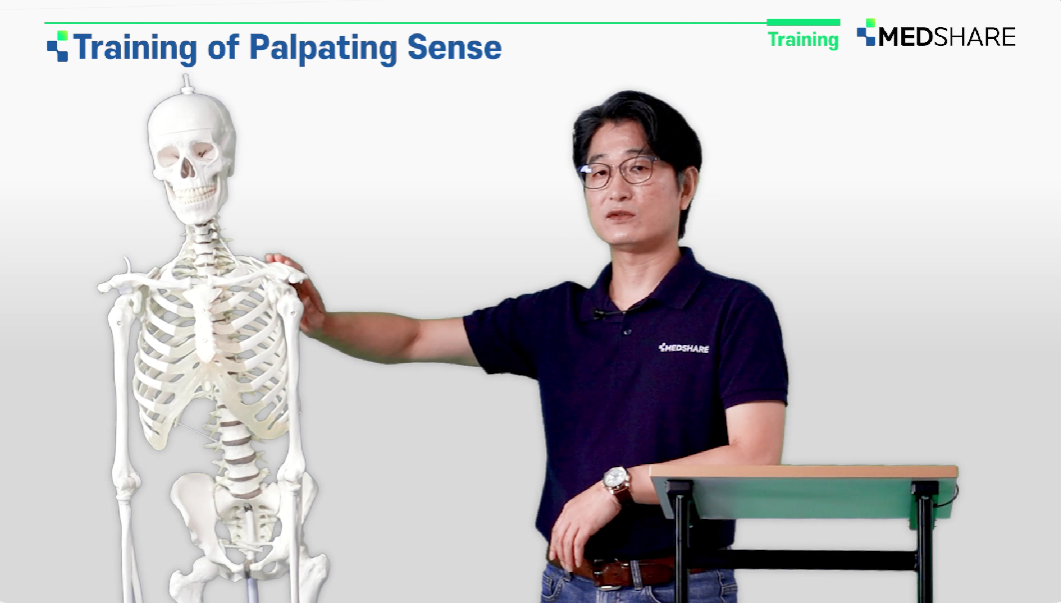 Training of Palpating Sense

Training

MEDSHARE

MEDSHARE